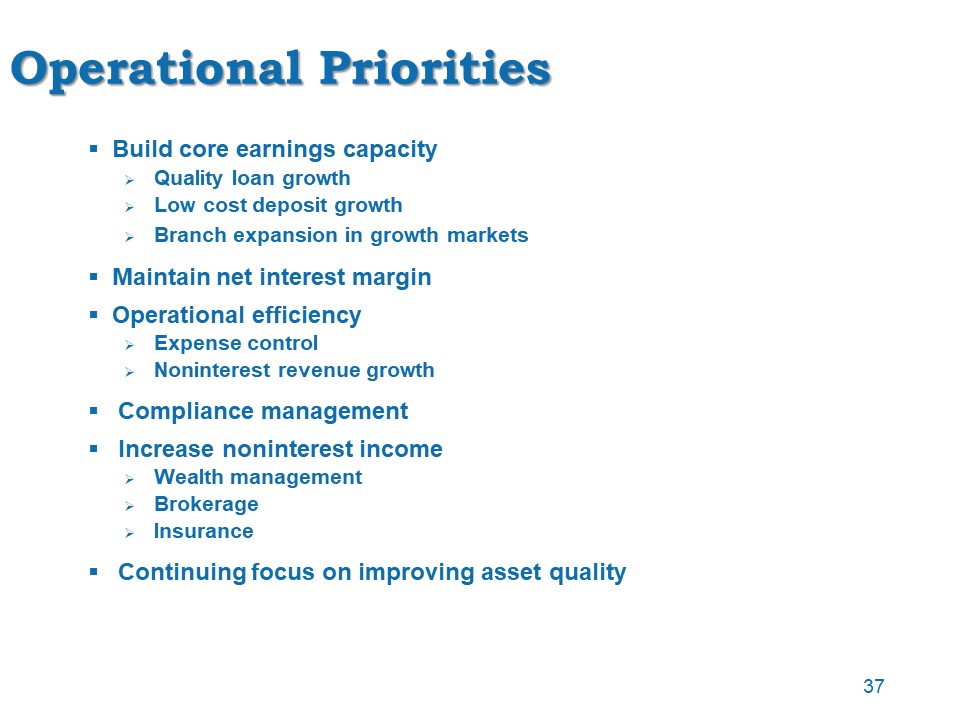 Operational Priorities

▪ Build core earnings capacity
 ➢ Quality loan growth
 ➢ Low cost deposit growth
 ➢ Branch expansion in growth markets

▪ Maintain net interest margin

▪ Operational efficiency
 ➢ Expense control
 ➢ Noninterest revenue growth

▪ Compliance management

▪ Increase noninterest income
 ➢ Wealth management
 ➢ Brokerage
 ➢ Insurance

▪ Continuing focus on improving asset quality

37